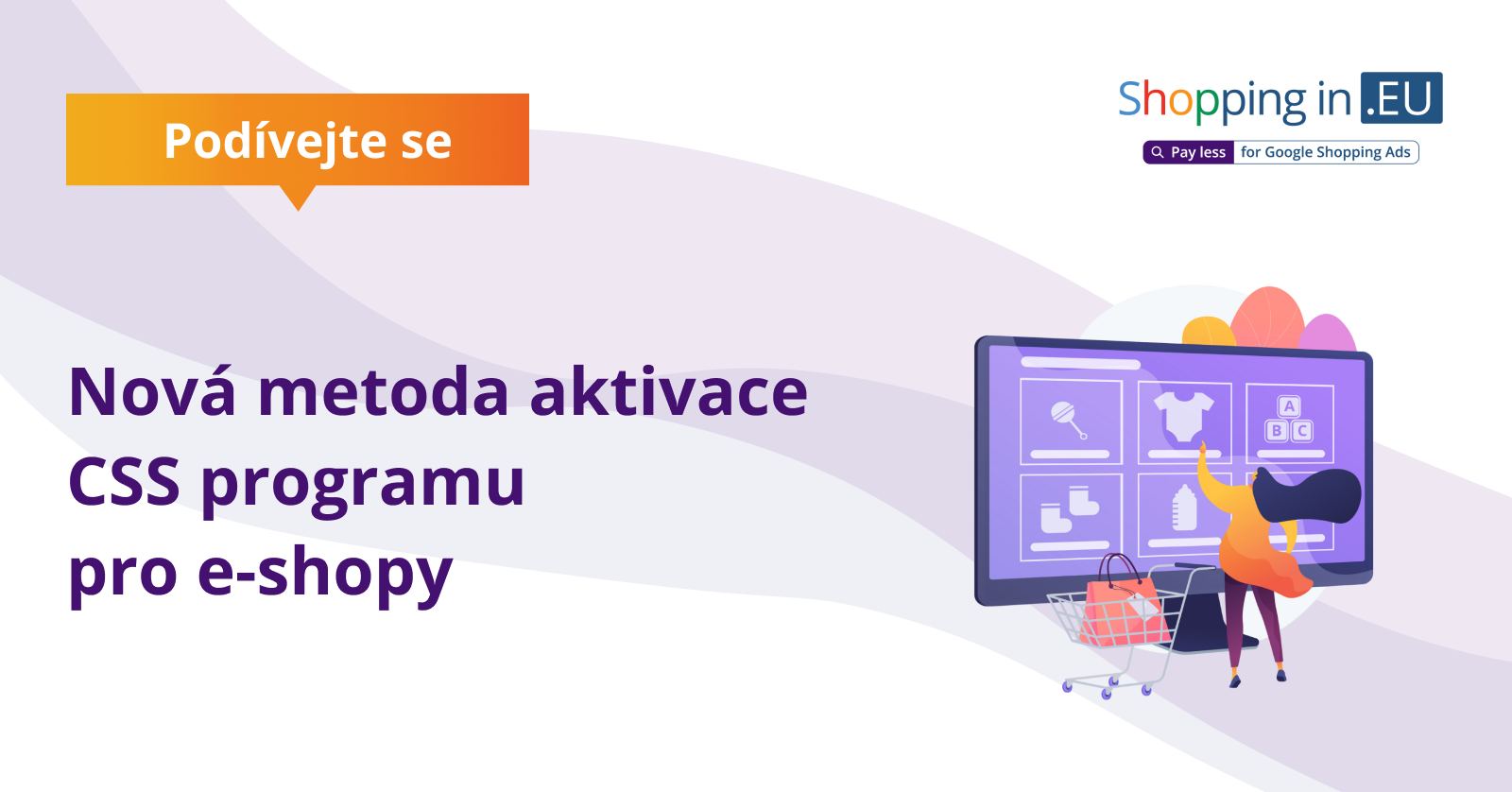 Podívejte se

Shopping in .EU

Pay less for Google Shopping Ads

Nová metoda aktivace CSS programu pro e-shopy

A
B C